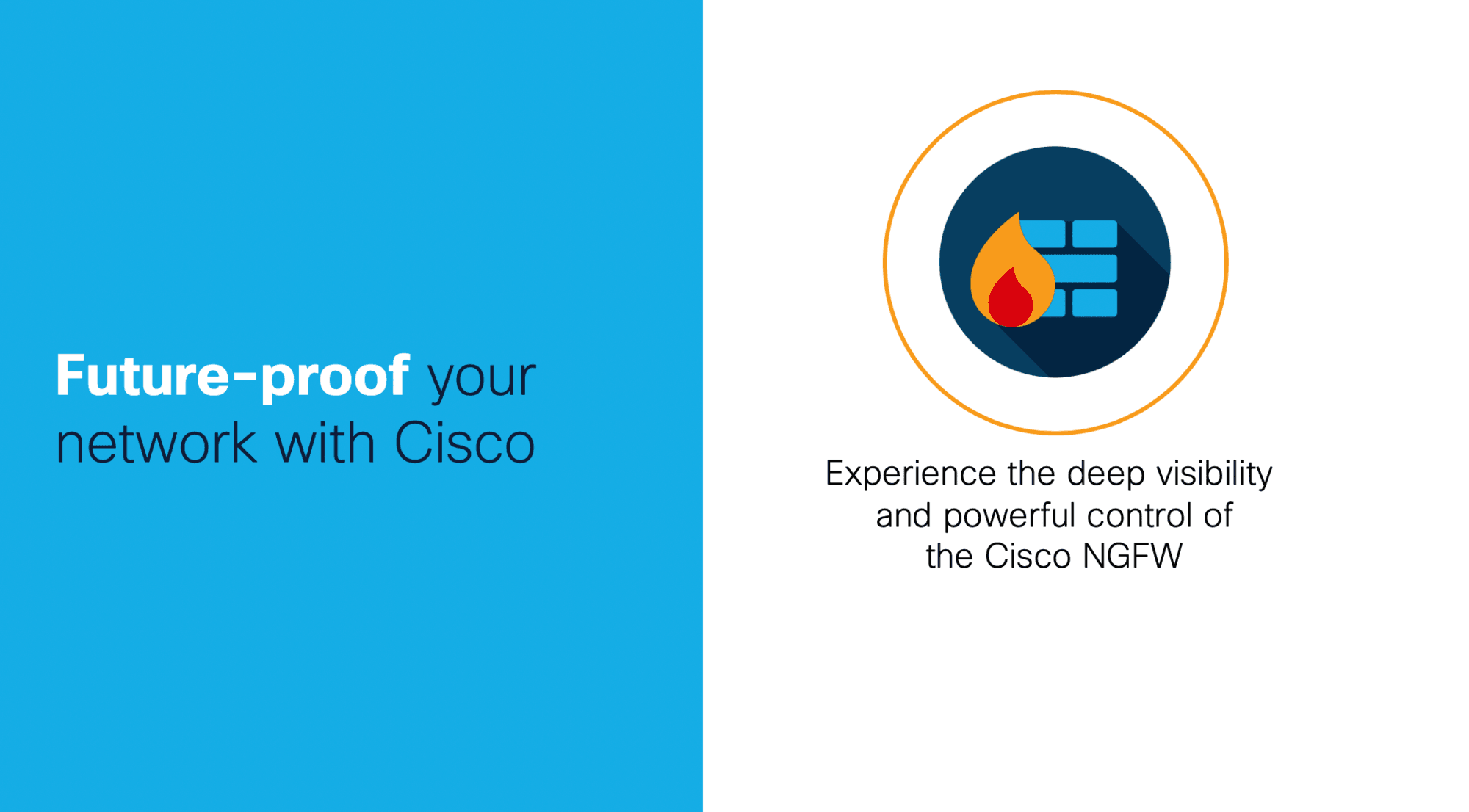 Future-proof your network with Cisco

Experience the deep visibility and powerful control of the Cisco NGFW